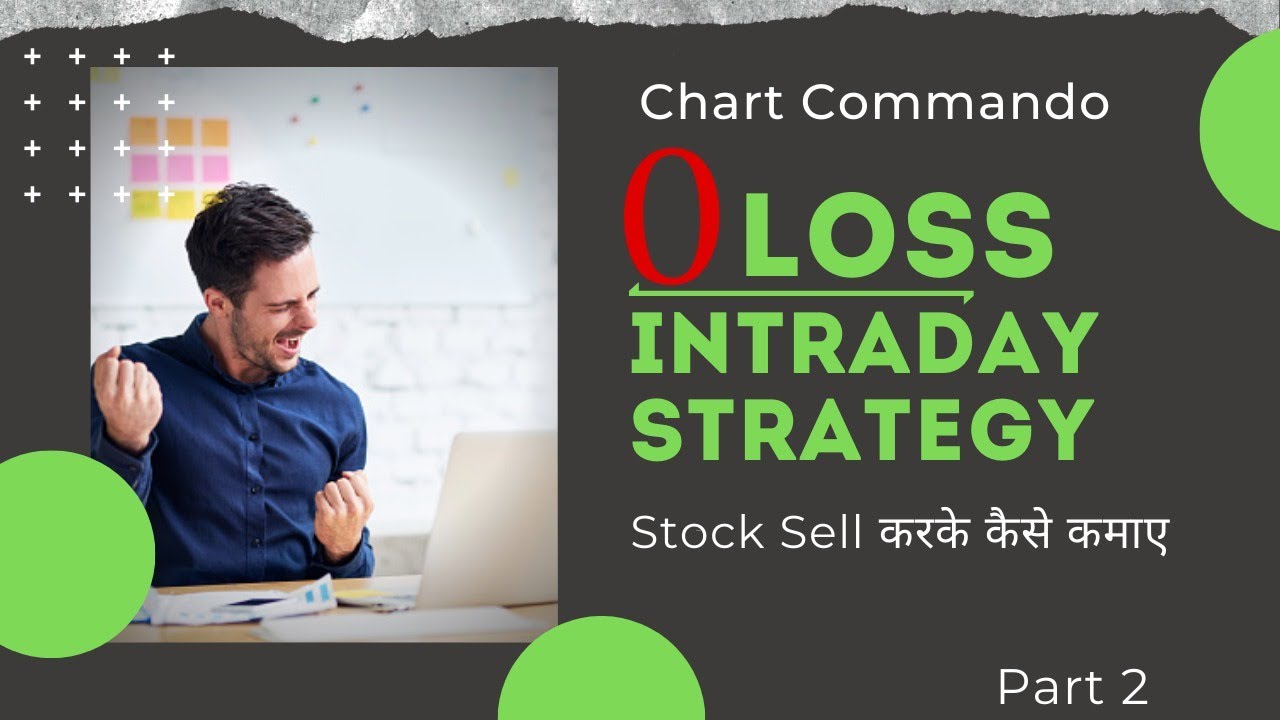 Chart Commando

0 LOSS
INTRADAY
STRATEGY

Stock Sell करके कैसे कमाए

Part 2